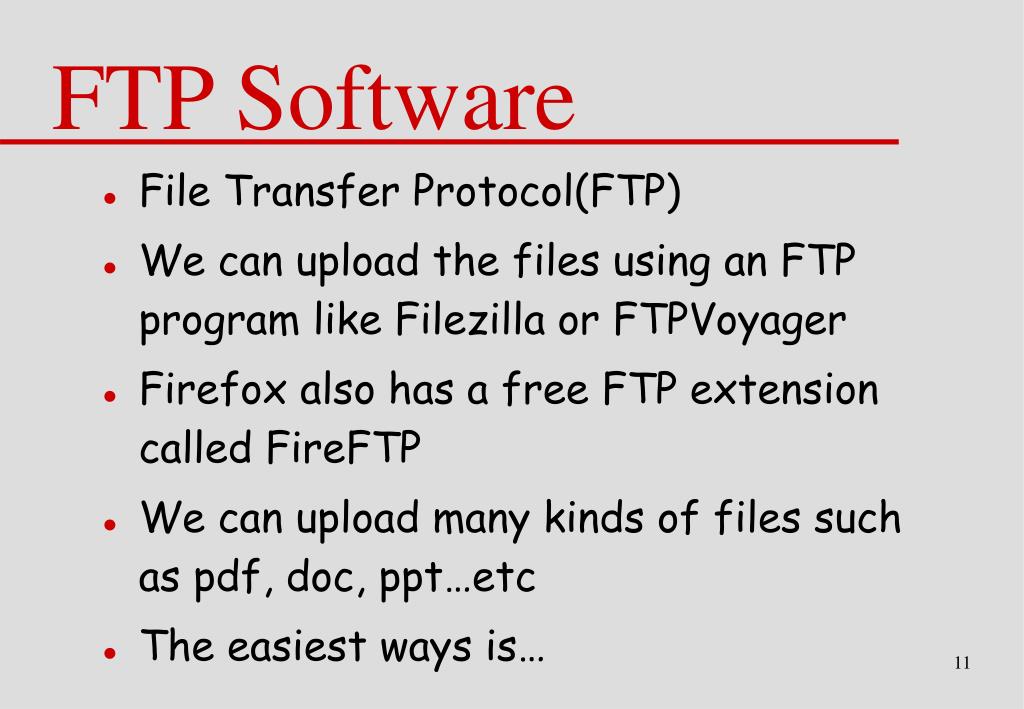 FTP Software

- File Transfer Protocol(FTP)
- We can upload the files using an FTP program like Filezilla or FTPVoyager
- Firefox also has a free FTP extension called FireFTP
- We can upload many kinds of files such as pdf, doc, ppt…etc
- The easiest ways is…

11